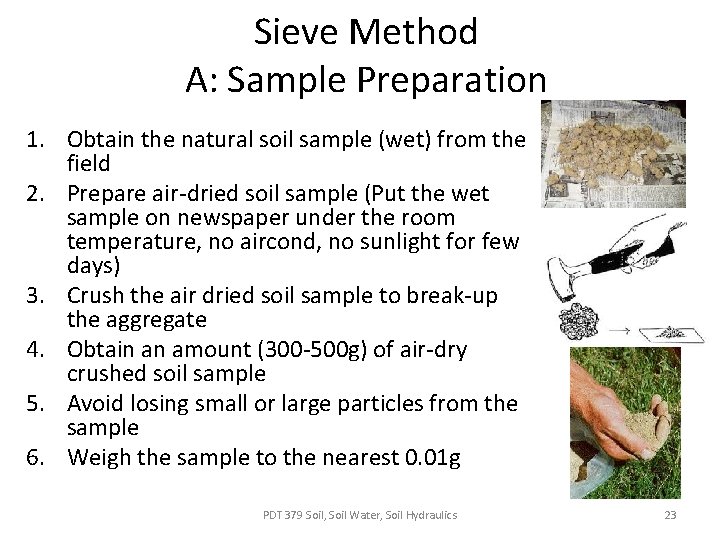 Sieve Method
A: Sample Preparation

1. Obtain the natural soil sample (wet) from the field
2. Prepare air-dried soil sample (Put the wet sample on newspaper under the room temperature, no aircond, no sunlight for few days)
3. Crush the air dried soil sample to break-up the aggregate
4. Obtain an amount (300-500g) of air-dry crushed soil sample
5. Avoid losing small or large particles from the sample
6. Weigh the sample to the nearest 0.01g

PDT 379 Soil, Soil Water, Soil Hydraulics 23